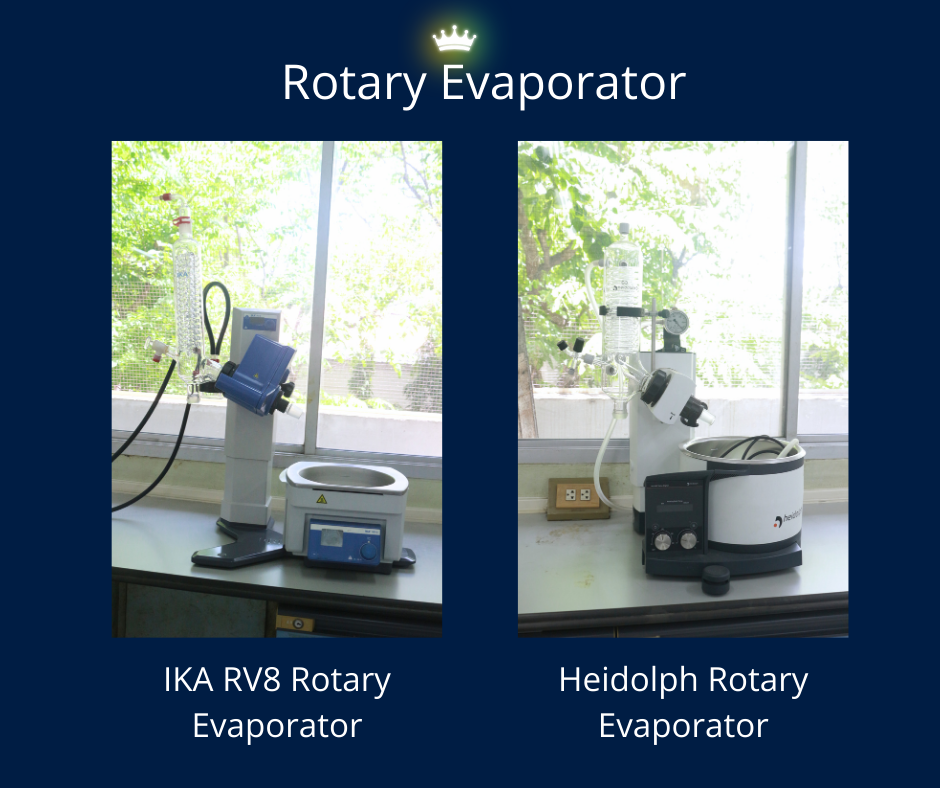 Rotary Evaporator

IKA RV8 Rotary Evaporator

Heidolph Rotary Evaporator